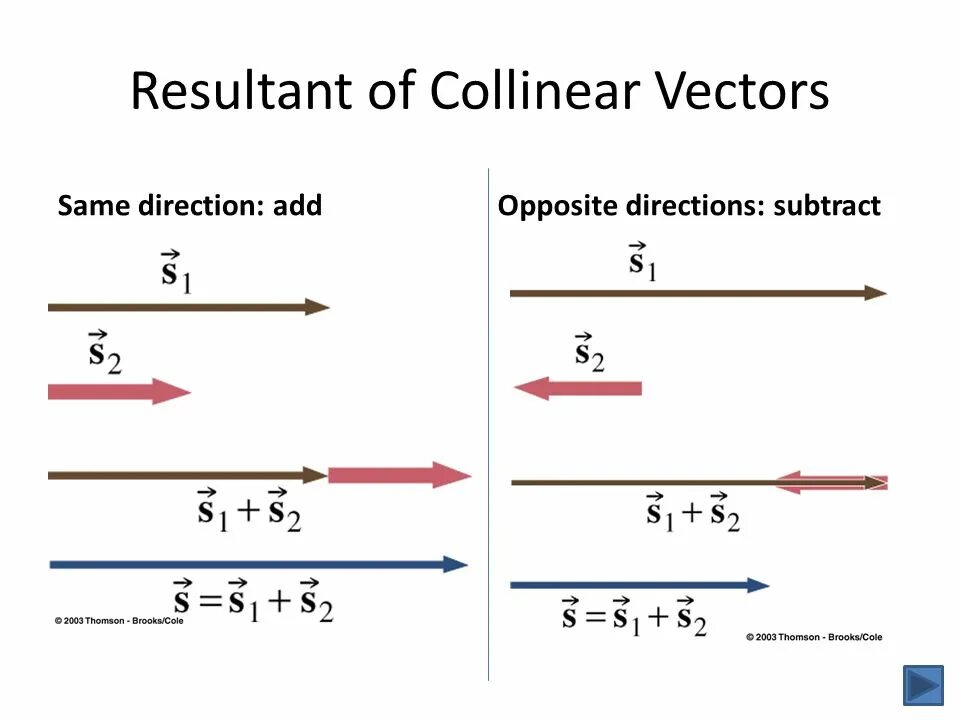 Resultant of Collinear Vectors

Same direction: add

$\vec{s}_1$

$\vec{s}_2$

$\vec{s}_1 + \vec{s}_2$

$\vec{s} = \vec{s}_1 + \vec{s}_2$

© 2003 Thomson - Brooks/Cole

Opposite directions: subtract

$\vec{s}_1$

$\vec{s}_2$

$\vec{s}_1 + \vec{s}_2$

$\vec{s} = \vec{s}_1 + \vec{s}_2$

© 2003 Thomson - Brooks/Cole